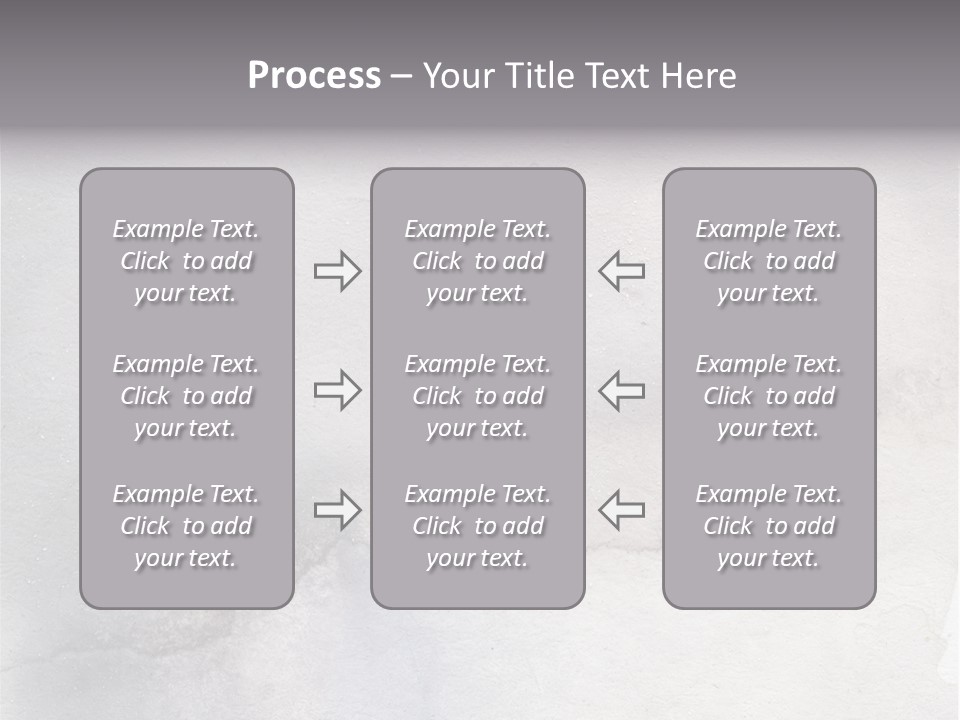 Process – Your Title Text Here

Example Text. Click to add your text.

Example Text. Click to add your text.

Example Text. Click to add your text.

Example Text. Click to add your text.

Example Text. Click to add your text.

Example Text. Click to add your text.

Example Text. Click to add your text.

Example Text. Click to add your text.

Example Text. Click to add your text.